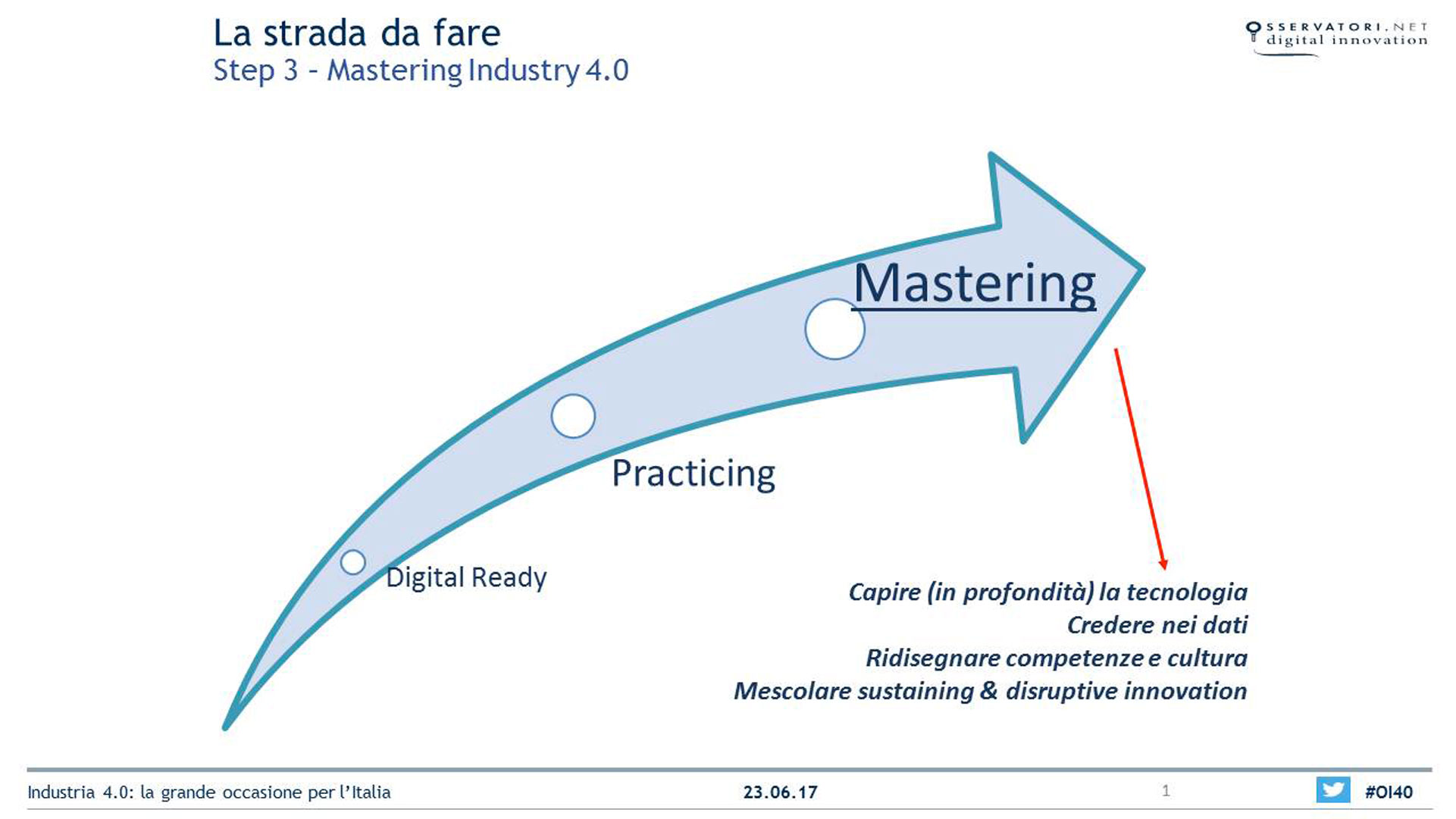 La strada da fare
Step 3 - Mastering Industry 4.0

OSSERVATORI.NET
digital innovation

Mastering

Practicing

Digital Ready

Capire (in profondità) la tecnologia
Credere nei dati
Ridisegnare competenze e cultura
Mescolare sustaining & disruptive innovation

Industria 4.0: la grande occasione per l'Italia
23.06.17
1
#OI40